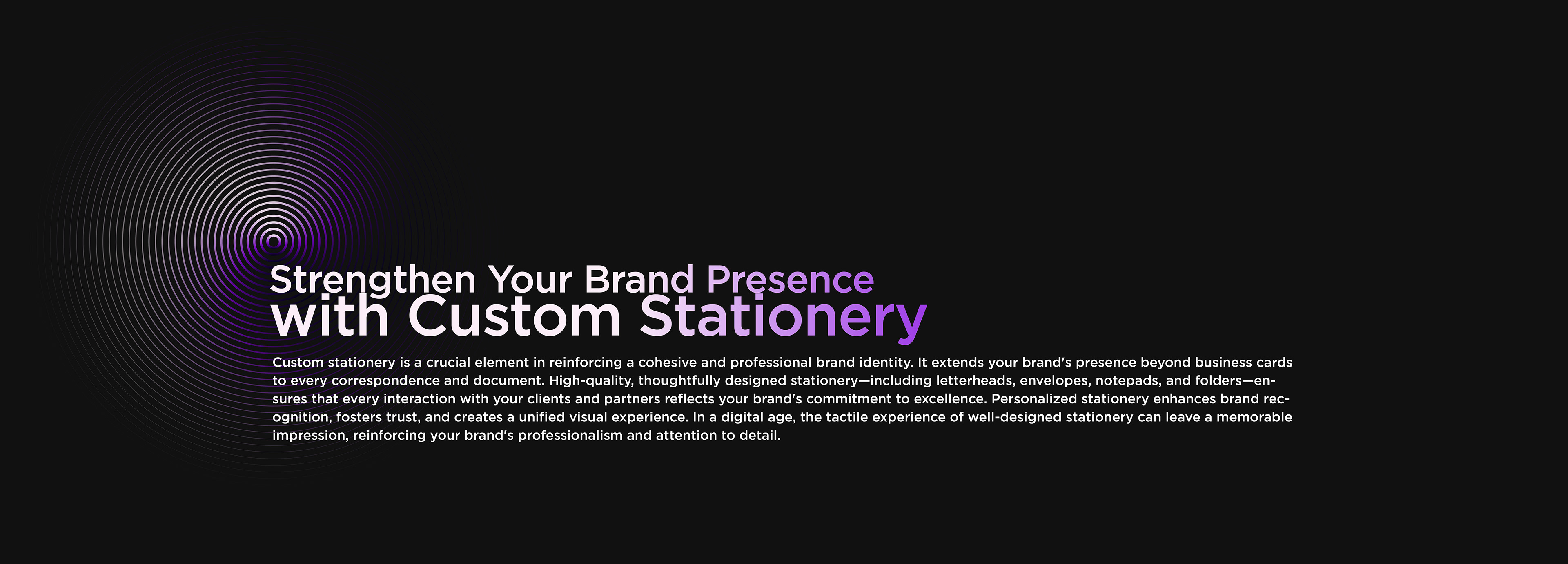 Strengthen Your Brand Presence
with Custom Stationery

Custom stationery is a crucial element in reinforcing a cohesive and professional brand identity. It extends your brand's presence beyond business cards to every correspondence and document. High-quality, thoughtfully designed stationery—including letterheads, envelopes, notepads, and folders—ensures that every interaction with your clients and partners reflects your brand's commitment to excellence. Personalized stationery enhances brand recognition, fosters trust, and creates a unified visual experience. In a digital age, the tactile experience of well-designed stationery can leave a memorable impression, reinforcing your brand's professionalism and attention to detail.